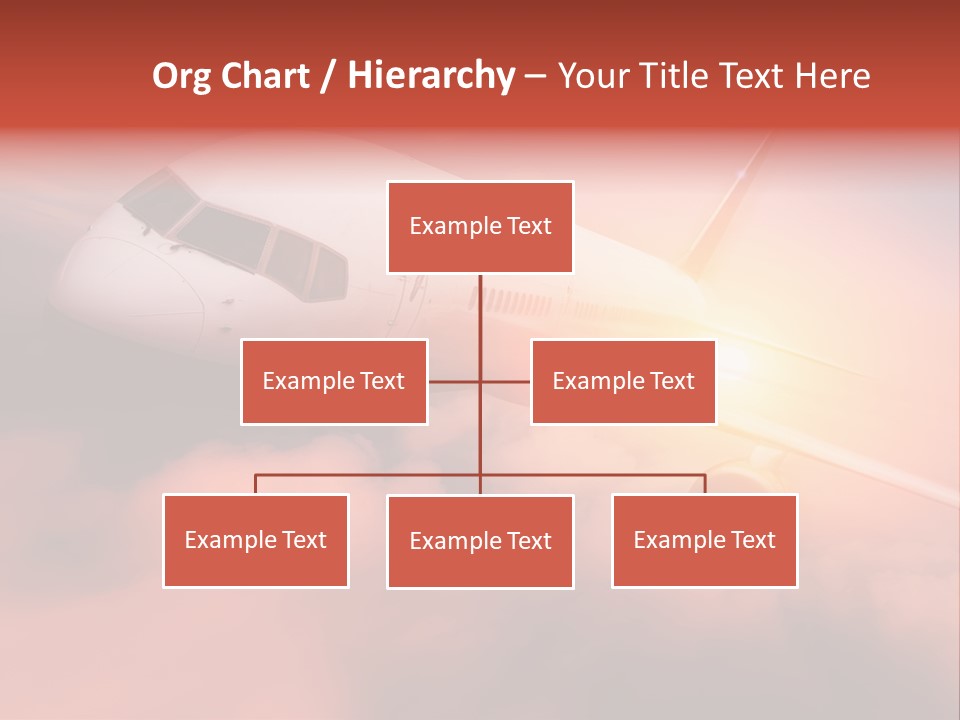 Org Chart / Hierarchy – Your Title Text Here

Example Text

Example Text

Example Text

Example Text

Example Text

Example Text